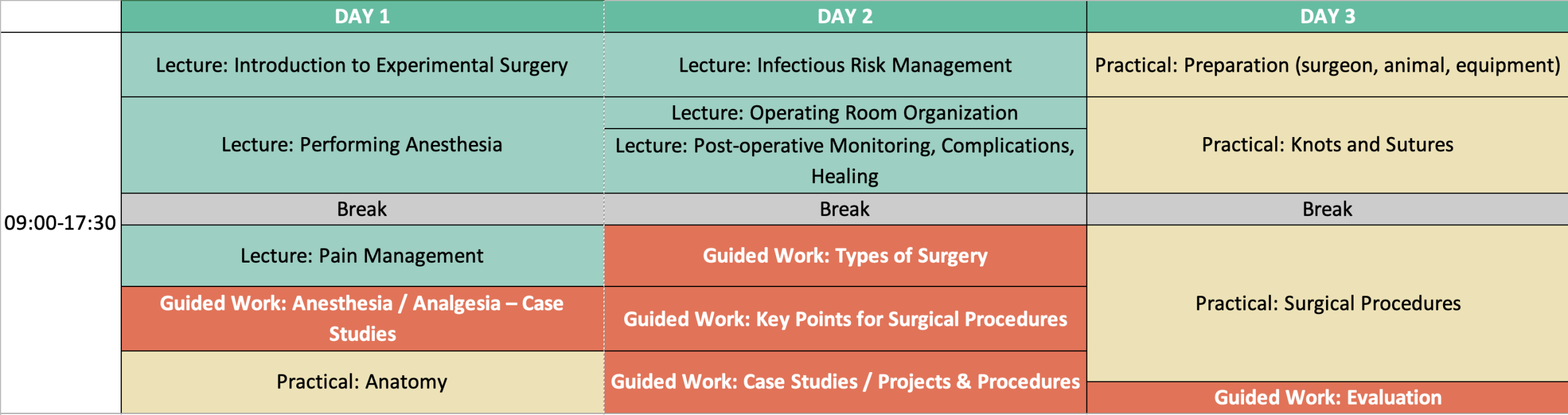 | | DAY 1 | DAY 2 | DAY 3 |
|---|---|---|---|
| 09:00-17:30 | Lecture: Introduction to Experimental Surgery | Lecture: Infectious Risk Management | Practical: Preparation (surgeon, animal, equipment) |
| | Lecture: Performing Anesthesia | Lecture: Operating Room Organization | Practical: Knots and Sutures |
| | | Lecture: Post-operative Monitoring, Complications, Healing | |
| | Break | Break | Break |
| | Lecture: Pain Management | Guided Work: Types of Surgery | Practical: Surgical Procedures |
| | Guided Work: Anesthesia / Analgesia – Case Studies | Guided Work: Key Points for Surgical Procedures | |
| | Practical: Anatomy | Guided Work: Case Studies / Projects & Procedures | Guided Work: Evaluation |